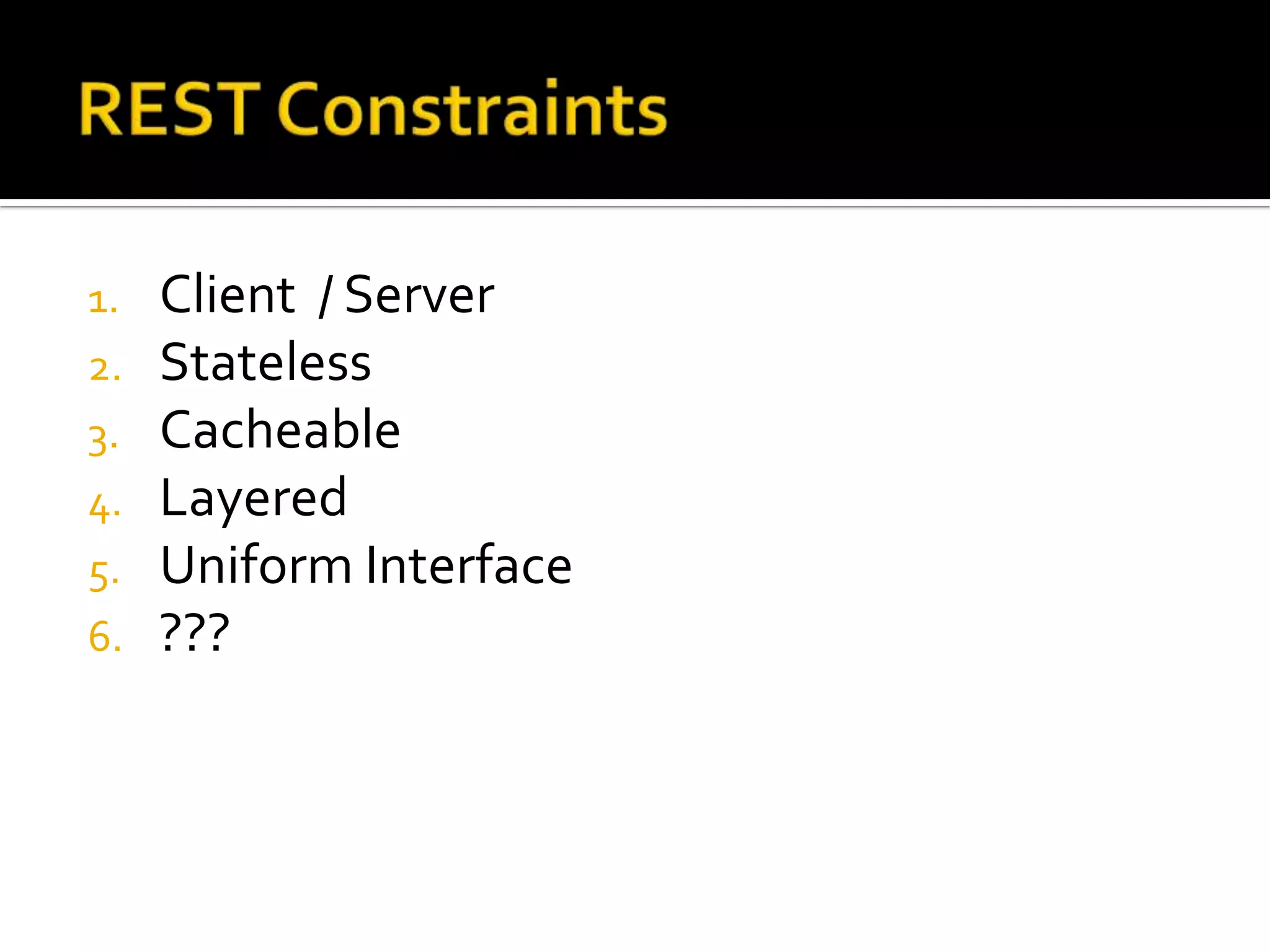 REST Constraints

1. Client / Server
2. Stateless
3. Cacheable
4. Layered
5. Uniform Interface
6. ???